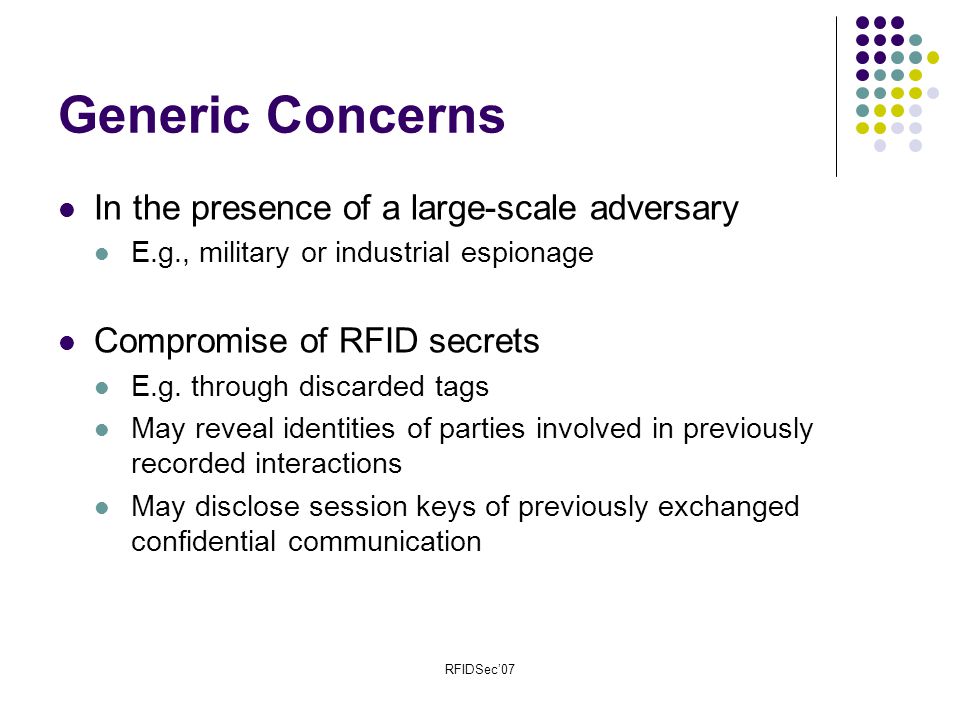 Generic Concerns

- In the presence of a large-scale adversary
  - E.g., military or industrial espionage

- Compromise of RFID secrets
  - E.g. through discarded tags
  - May reveal identities of parties involved in previously recorded interactions
  - May disclose session keys of previously exchanged confidential communication

RFIDSec'07